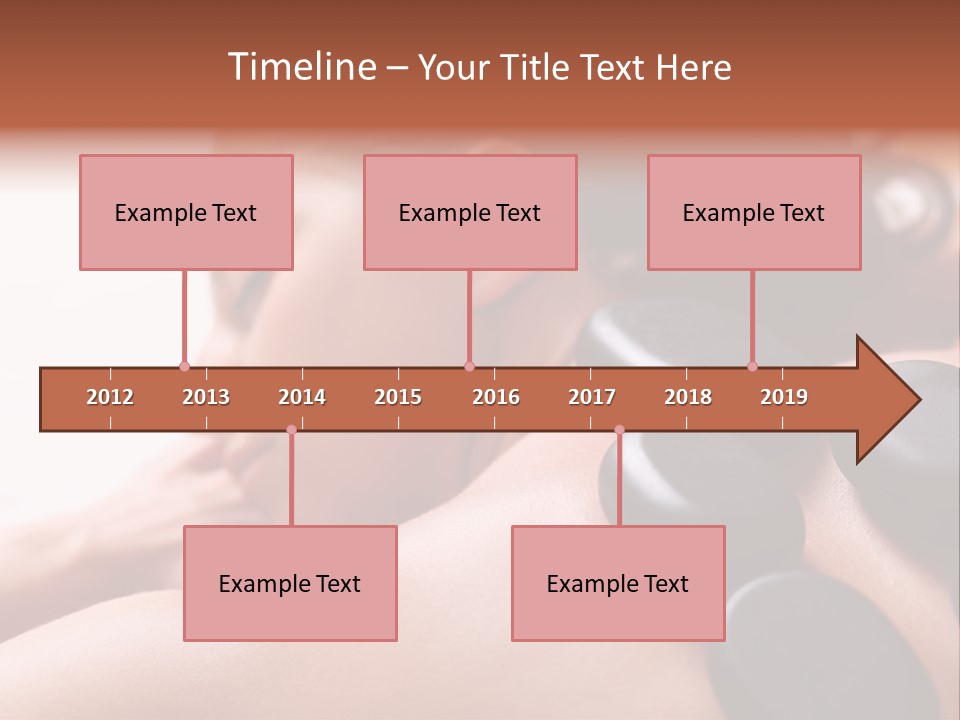 Timeline – Your Title Text Here

Example Text

Example Text

Example Text

2012 2013 2014 2015 2016 2017 2018 2019

Example Text

Example Text